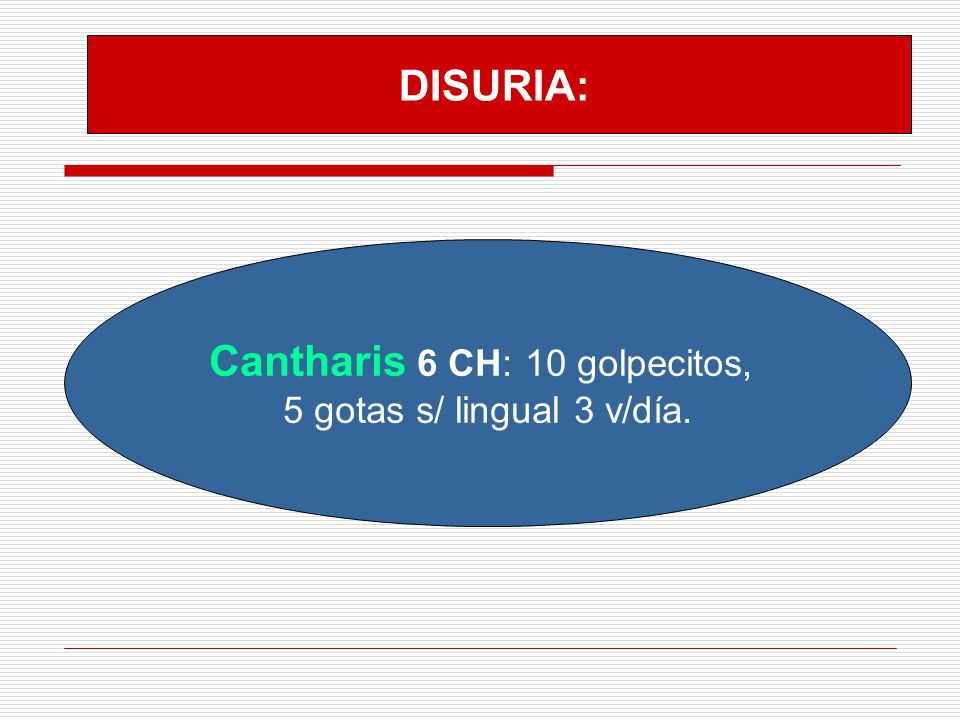 DISURIA:

Cantharis 6 CH: 10 golpecitos, 5 gotas s/ lingual 3 v/día.